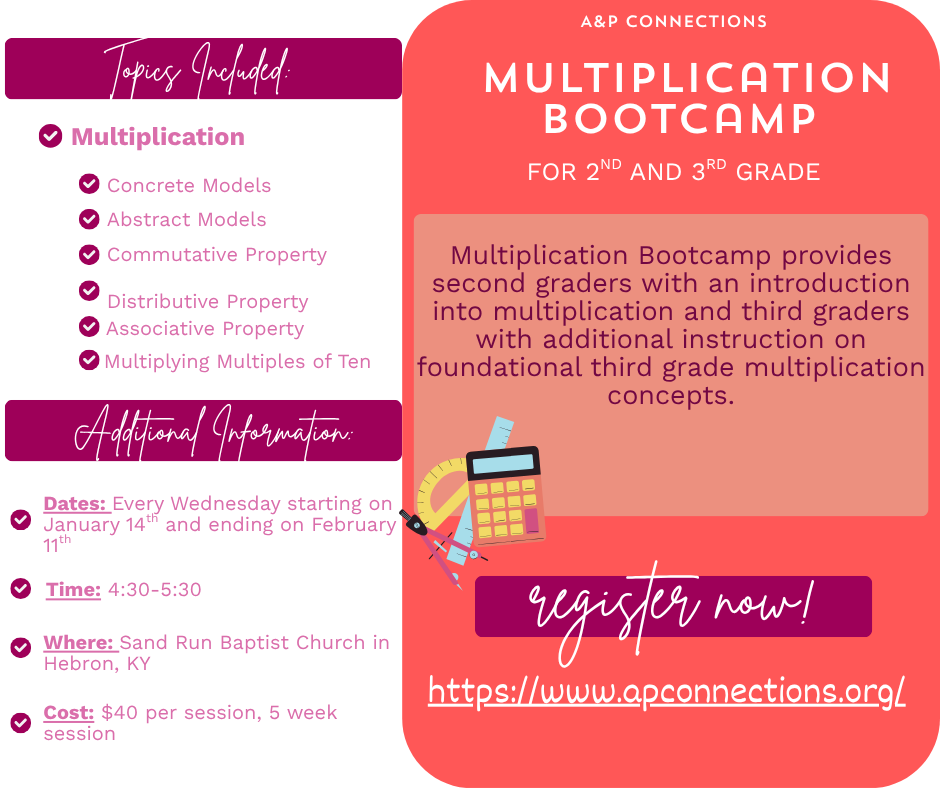 Topics Included:

Multiplication

Concrete Models

Abstract Models

Commutative Property

Distributive Property

Associative Property

Multiplying Multiples of Ten

Additional Information:

Dates: Every Wednesday starting on January 14$^{th}$ and ending on February 11$^{th}$

Time: 4:30-5:30

Where: Sand Run Baptist Church in Hebron, KY

Cost: $40 per session, 5 week session

A&P CONNECTIONS

MULTIPLICATION BOOTCAMP

FOR 2$^{ND}$ AND 3$^{RD}$ GRADE

Multiplication Bootcamp provides second graders with an introduction into multiplication and third graders with additional instruction on foundational third grade multiplication concepts.

register now!

https://www.apconnections.org/